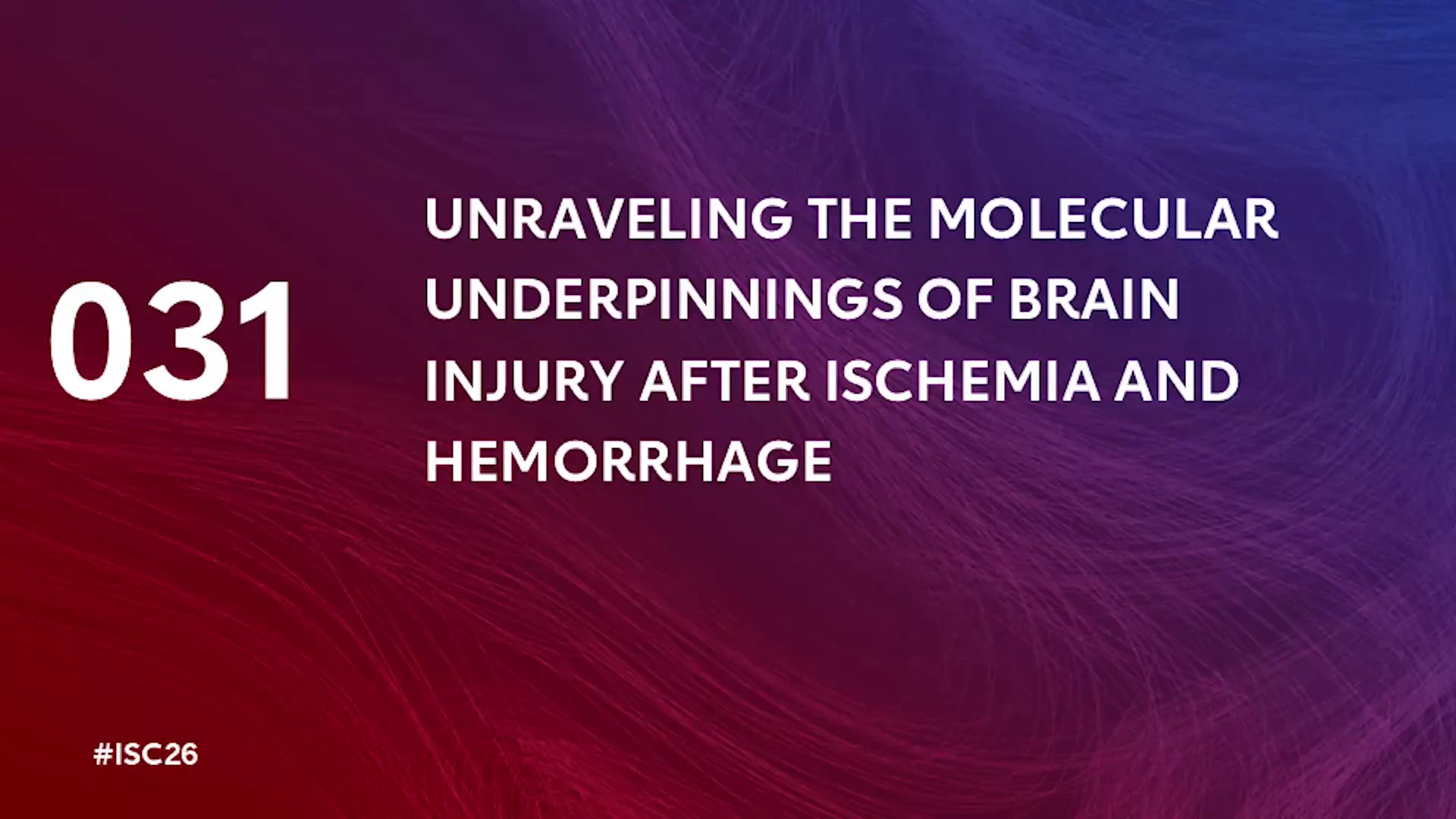 031

UNRAVELING THE MOLECULAR UNDERPINNINGS OF BRAIN INJURY AFTER ISCHEMIA AND HEMORRHAGE

#ISC26